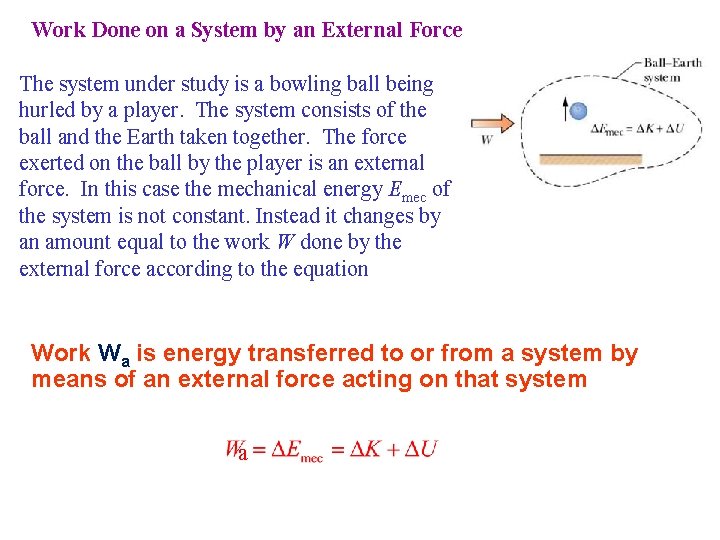 Work Done on a System by an External Force

The system under study is a bowling ball being hurled by a player. The system consists of the ball and the Earth taken together. The force exerted on the ball by the player is an external force. In this case the mechanical energy $E_{mec}$ of the system is not constant. Instead it changes by an amount equal to the work $W$ done by the external force according to the equation

Ball–Earth system

$W$

$\Delta E_{mec} = \Delta K + \Delta U$

Work $W_a$ is energy transferred to or from a system by means of an external force acting on that system

$W_a = \Delta E_{mec} = \Delta K + \Delta U$